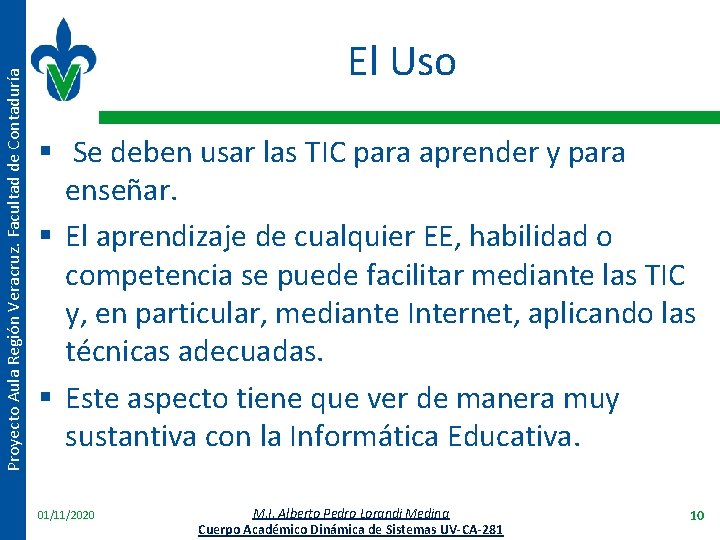 Proyecto Aula Región Veracruz. Facultad de Contaduría

El Uso

▪ Se deben usar las TIC para aprender y para enseñar.

▪ El aprendizaje de cualquier EE, habilidad o competencia se puede facilitar mediante las TIC y, en particular, mediante Internet, aplicando las técnicas adecuadas.

▪ Este aspecto tiene que ver de manera muy sustantiva con la Informática Educativa.

01/11/2020

M.I. Alberto Pedro Lorandi Medina
Cuerpo Académico Dinámica de Sistemas UV-CA-281

10